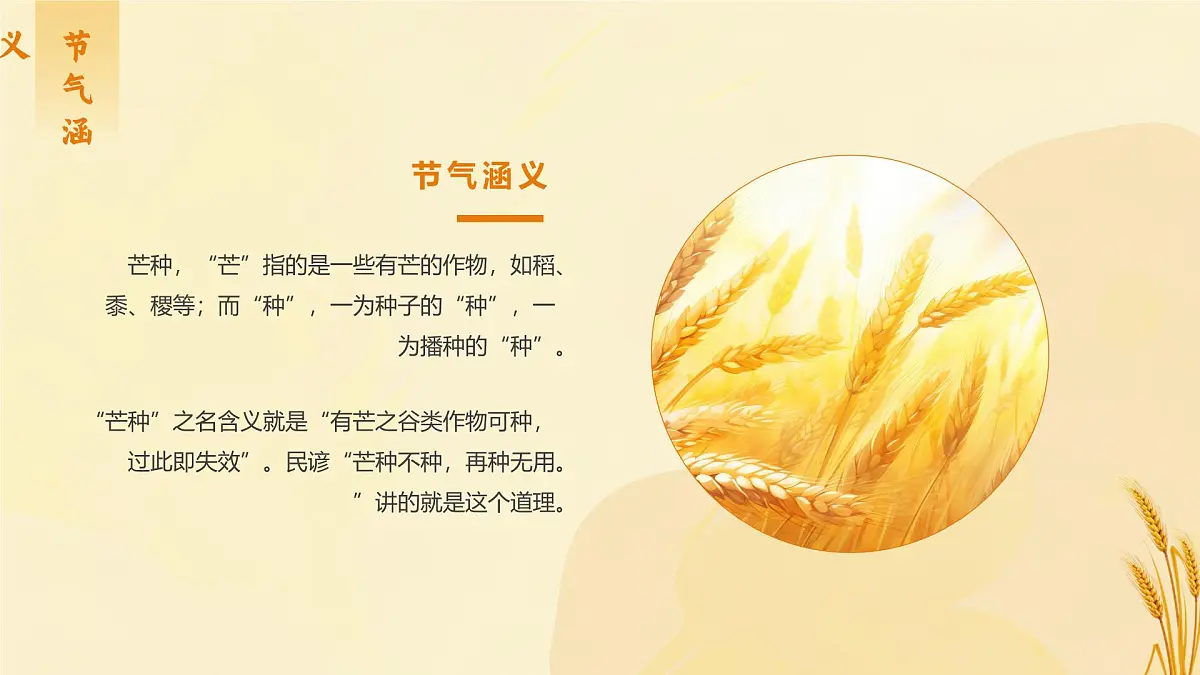 节气涵义

节气涵义

芒种，“芒”指的是一些有芒的作物，如稻、黍、稷等；而“种”，一为种子的“种”，一为播种的“种”。

“芒种”之名含义就是“有芒之谷类作物可种，过此即失效”。民谚“芒种不种，再种无用。”讲的就是这个道理。